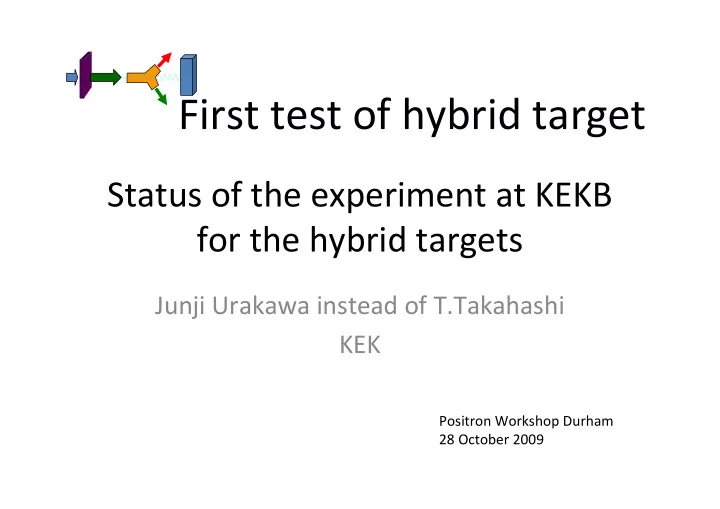 First test of hybrid target

Status of the experiment at KEKB for the hybrid targets

Junji Urakawa instead of T.Takahashi
KEK

Positron Workshop Durham
28 October 2009